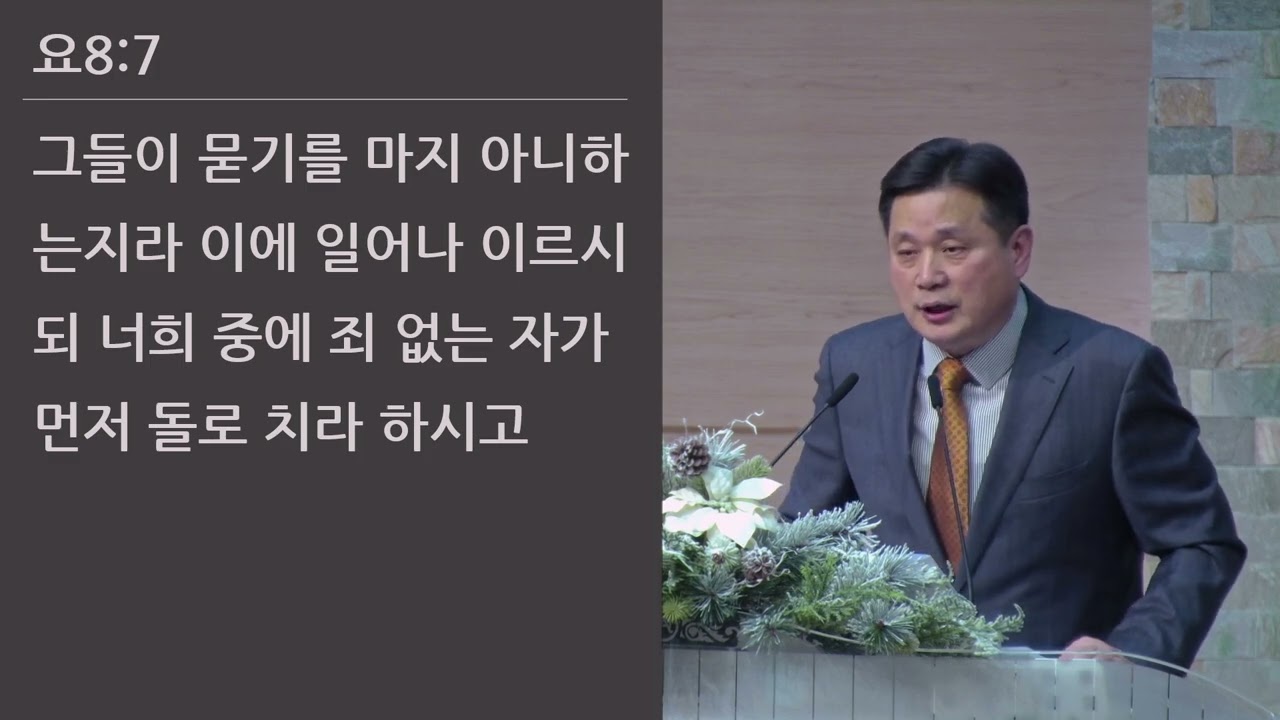 요8:7

그들이 묻기를 마지 아니하는지라 이에 일어나 이르시되 너희 중에 죄 없는 자가 먼저 돌로 치라 하시고